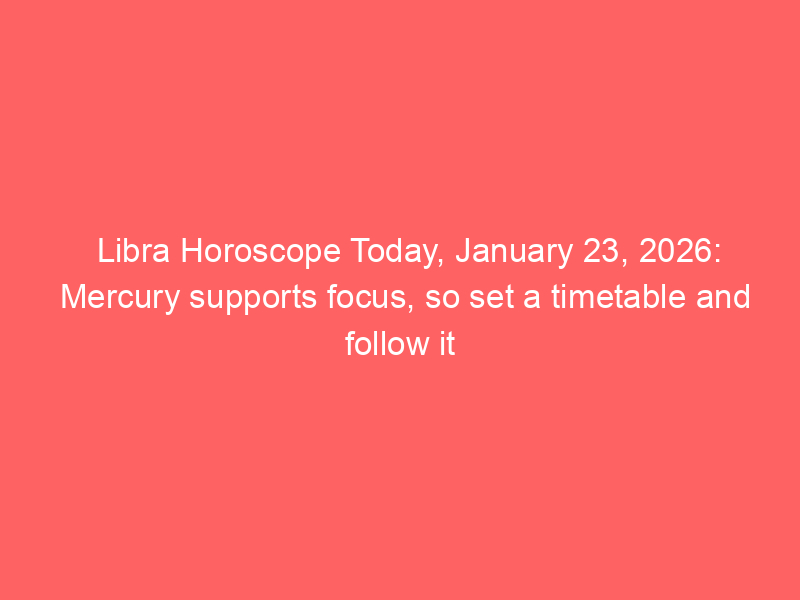 Libra Horoscope Today, January 23, 2026: Mercury supports focus, so set a timetable and follow it